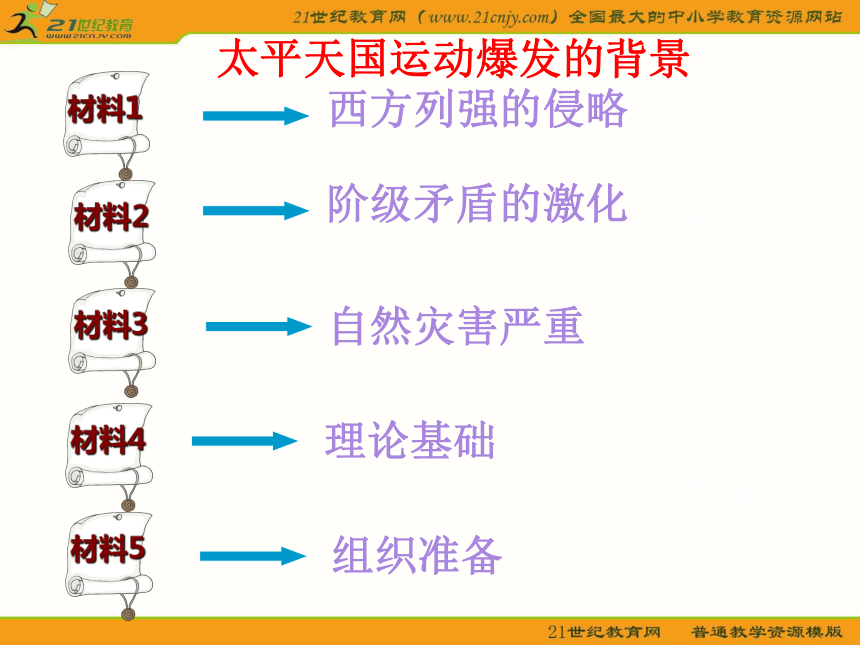 21世纪教育
www.21cnjy.com
21世纪教育网（www.21cnjy.com）全国最大的中小学教育资源网站

太平天国运动爆发的背景

材料1
西方列强的侵略

材料2
阶级矛盾的激化

材料3
自然灾害严重

材料4
理论基础

材料5
组织准备

21世纪教育网　普通教学资源模版